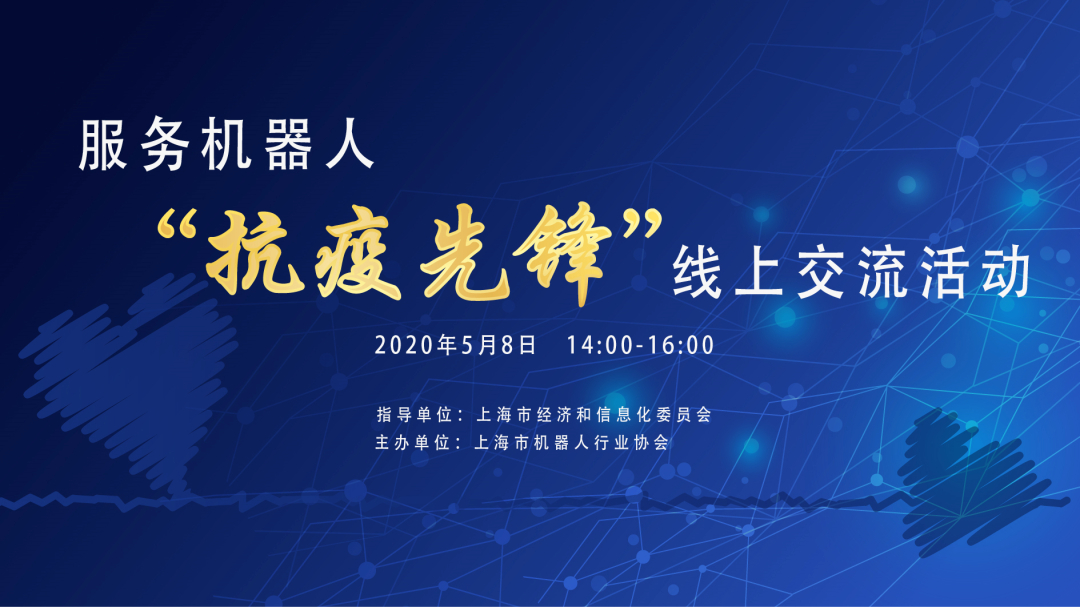 服务机器人

“抗疫先锋”线上交流活动

2020年5月8日 14:00-16:00

指导单位：上海市经济和信息化委员会
主办单位：上海市机器人行业协会